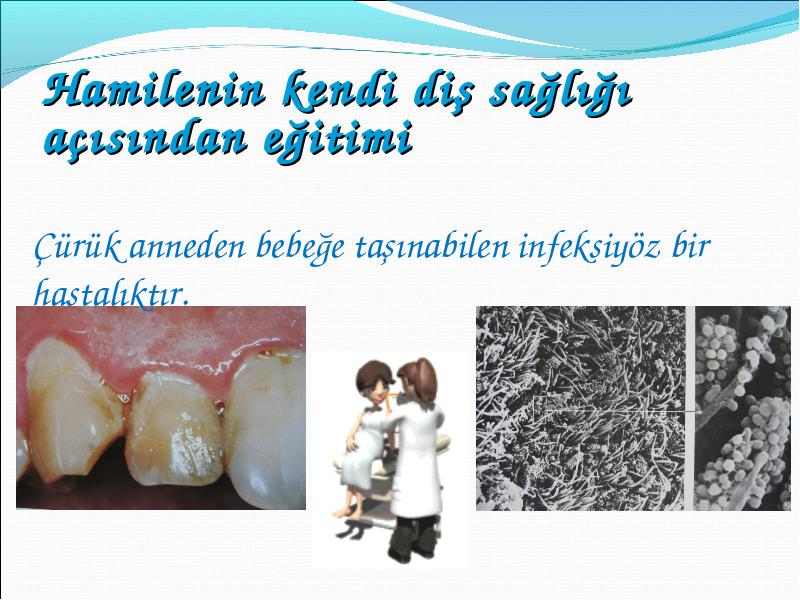 Hamilenin kendi diş sağlığı açısından eğitimi

Çürük anneden bebeğe taşınabilen infeksiyöz bir hastalıktır.